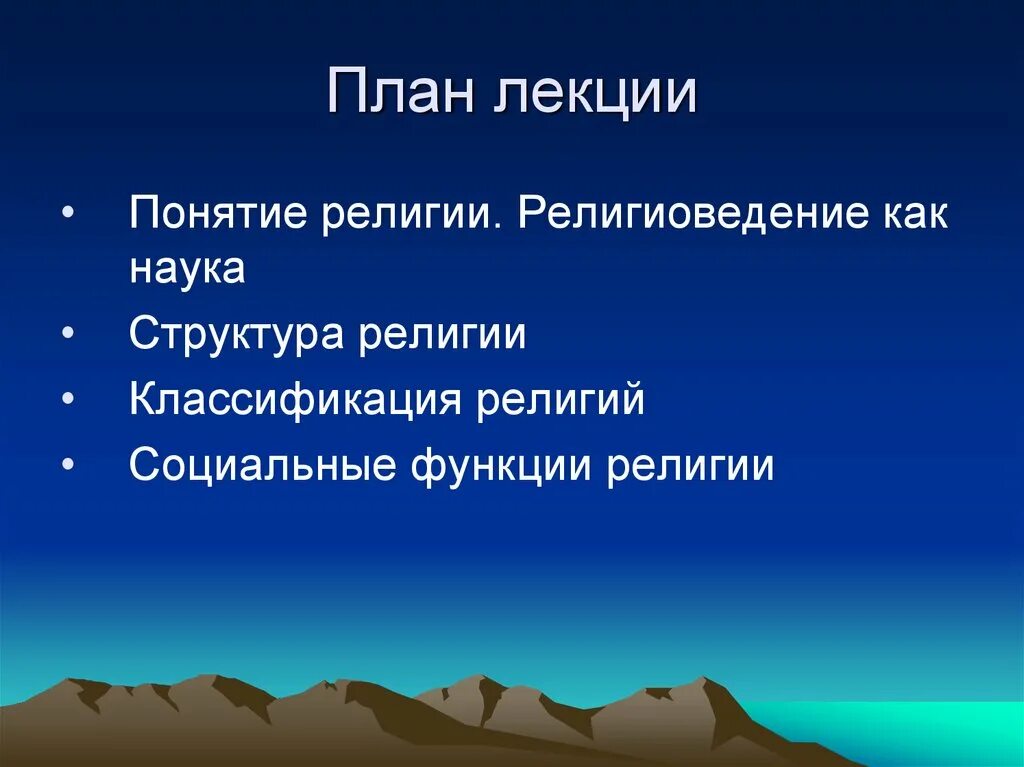 План лекции

• Понятие религии. Религиоведение как наука
• Структура религии
• Классификация религий
• Социальные функции религии